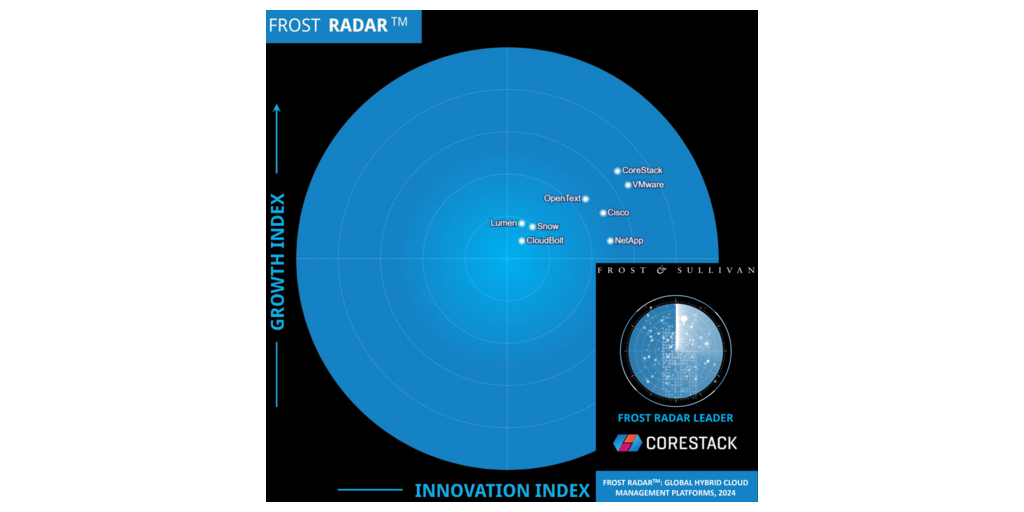 FROST RADAR™

GROWTH INDEX

CoreStack
VMware
OpenText
Cisco
Lumen
Snow
CloudBolt
NetApp

FROST & SULLIVAN

FROST RADAR LEADER

CORESTACK

INNOVATION INDEX

FROST RADAR™: GLOBAL HYBRID CLOUD MANAGEMENT PLATFORMS, 2024